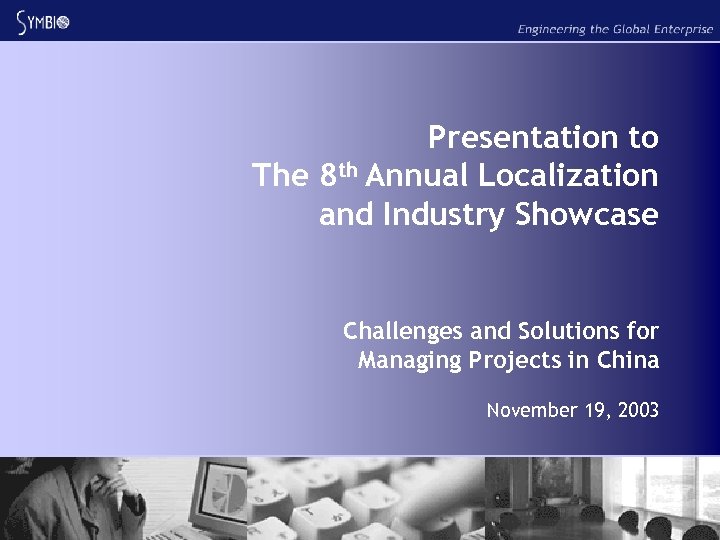 SYMBIO

Engineering the Global Enterprise

Presentation to The 8th Annual Localization and Industry Showcase

Challenges and Solutions for Managing Projects in China

November 19, 2003